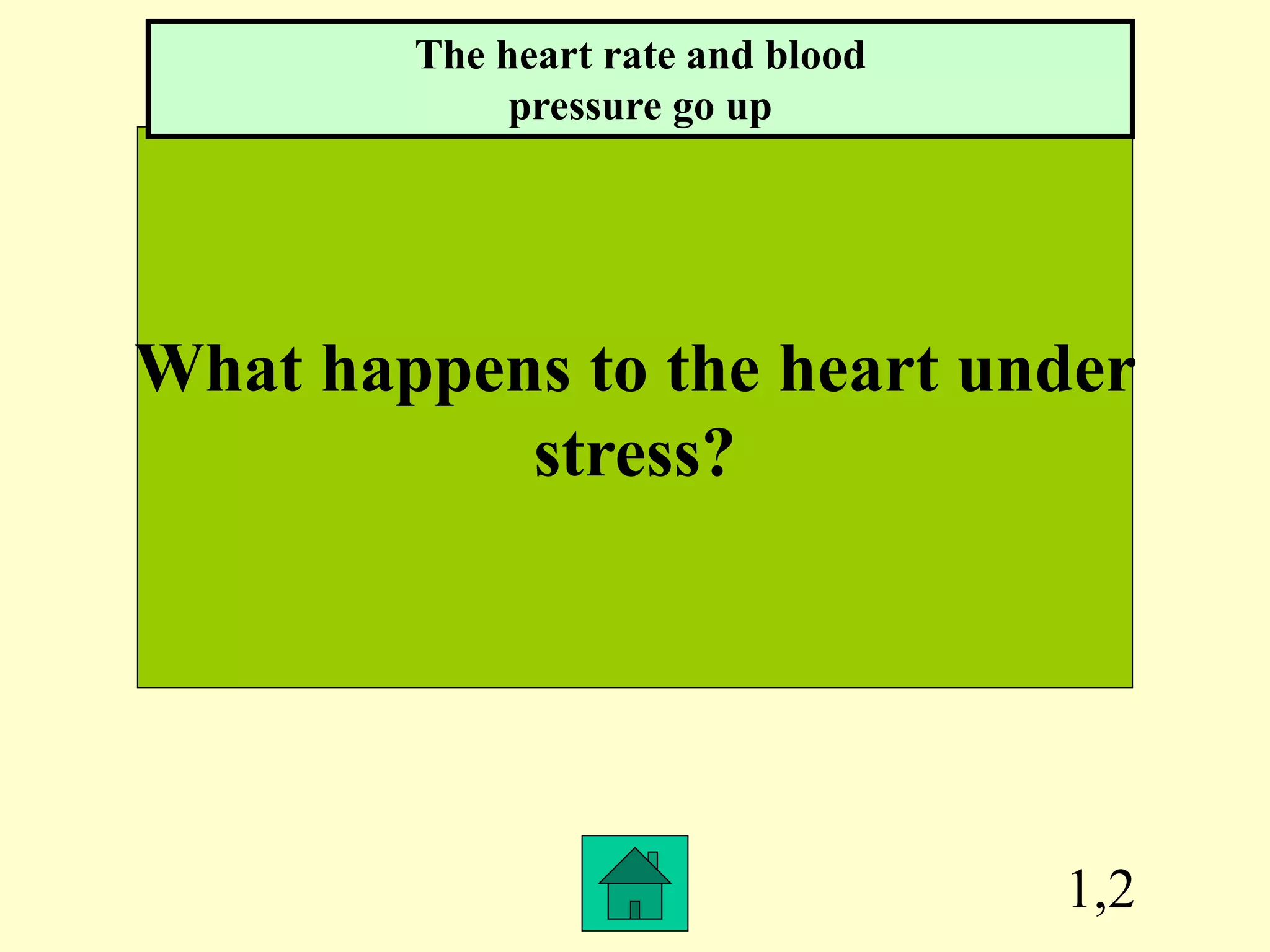 The heart rate and blood pressure go up

What happens to the heart under stress?

1,2